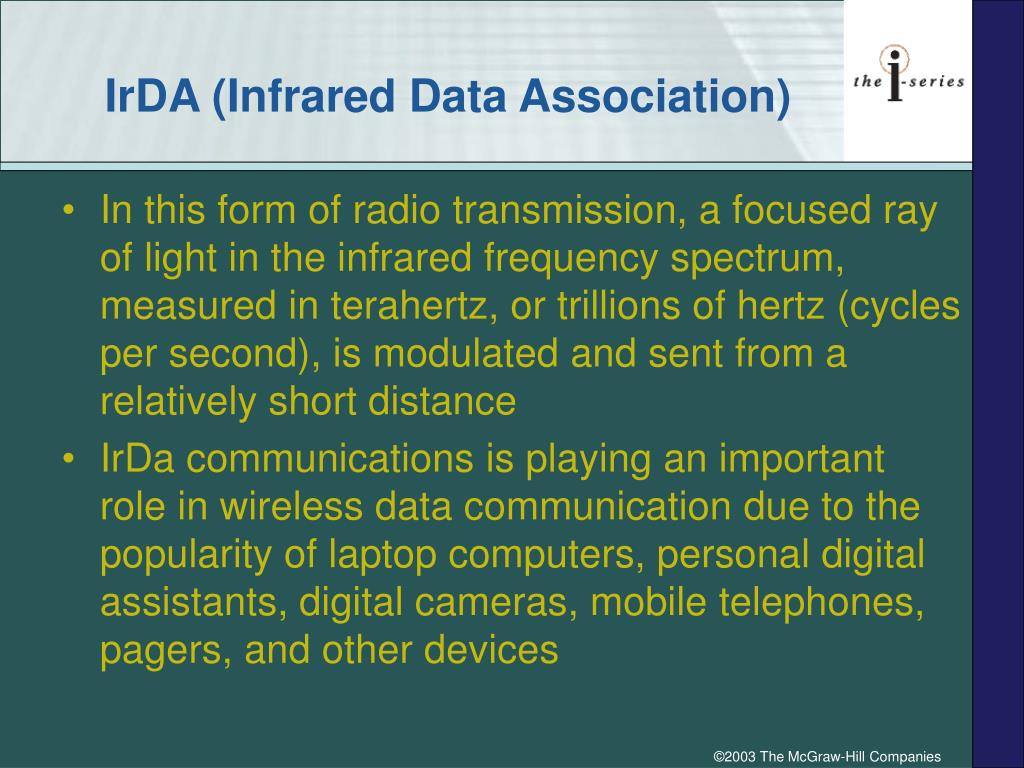 IrDA (Infrared Data Association)

the i-series

• In this form of radio transmission, a focused ray of light in the infrared frequency spectrum, measured in terahertz, or trillions of hertz (cycles per second), is modulated and sent from a relatively short distance

• IrDa communications is playing an important role in wireless data communication due to the popularity of laptop computers, personal digital assistants, digital cameras, mobile telephones, pagers, and other devices

©2003 The McGraw-Hill Companies